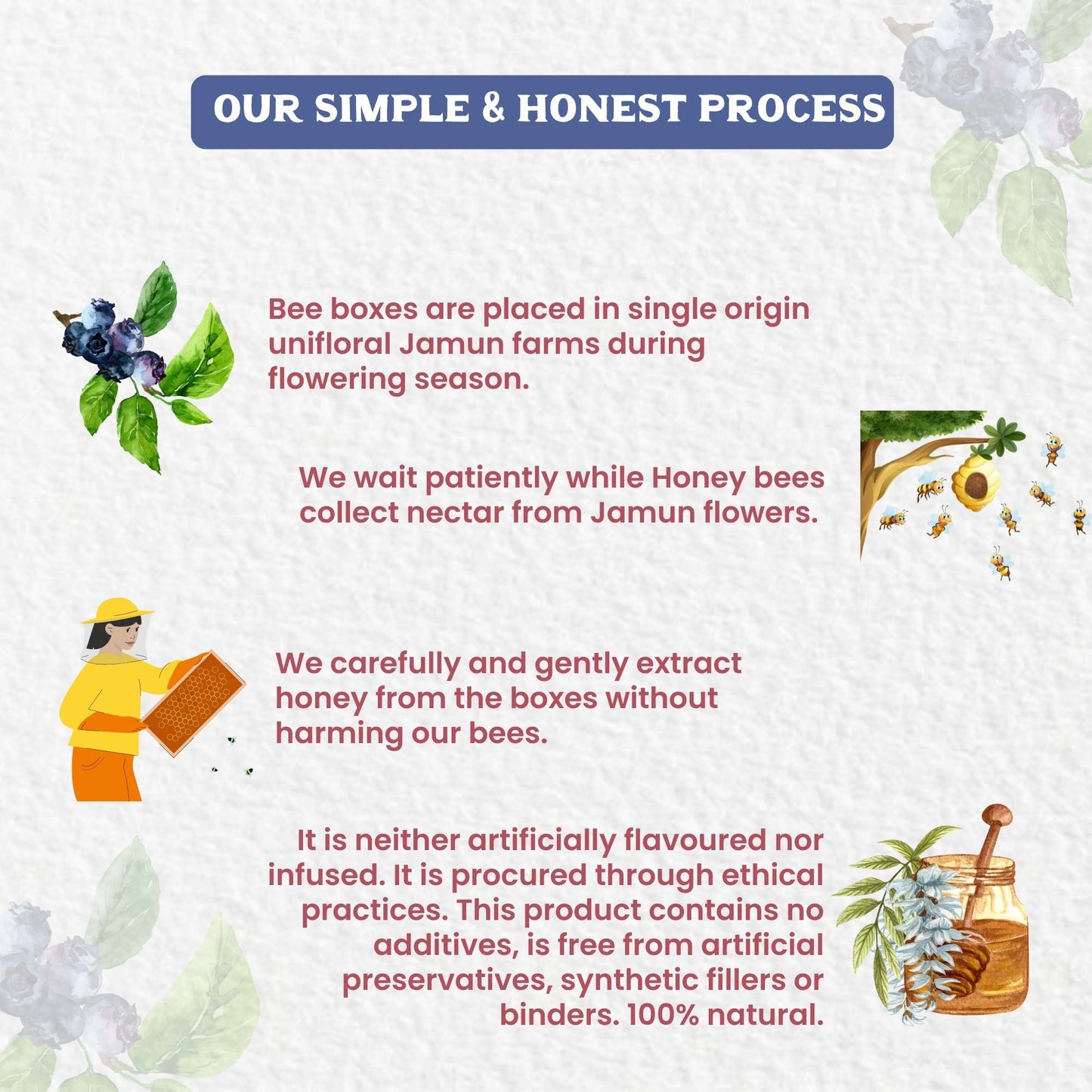 OUR SIMPLE & HONEST PROCESS

Bee boxes are placed in single origin unifloral Jamun farms during flowering season.

We wait patiently while Honey bees collect nectar from Jamun flowers.

We carefully and gently extract honey from the boxes without harming our bees.

It is neither artificially flavoured nor infused. It is procured through ethical practices. This product contains no additives, is free from artificial preservatives, synthetic fillers or binders. 100% natural.